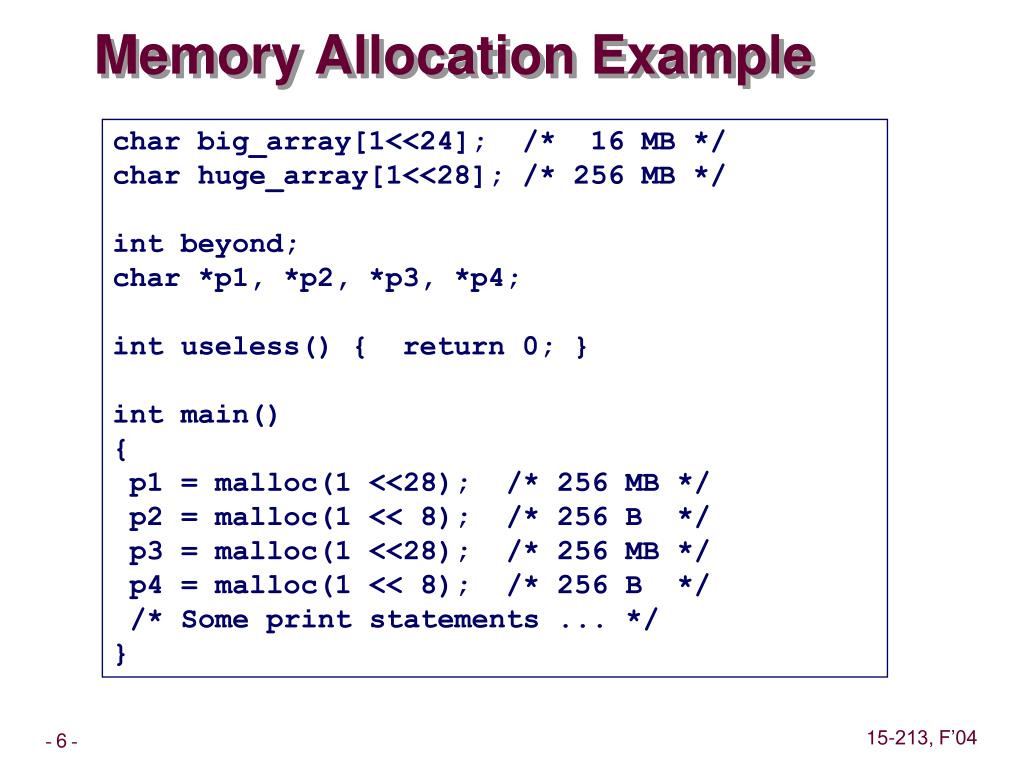 Memory Allocation Example

char big_array[1<<24];  /*  16 MB */
char huge_array[1<<28]; /* 256 MB */

int beyond;
char *p1, *p2, *p3, *p4;

int useless() {  return 0; }

int main()
{
 p1 = malloc(1 <<28);  /* 256 MB */
 p2 = malloc(1 << 8);  /* 256 B  */
 p3 = malloc(1 <<28);  /* 256 MB */
 p4 = malloc(1 << 8);  /* 256 B  */
 /* Some print statements ... */
}

- 6 -

15-213, F'04